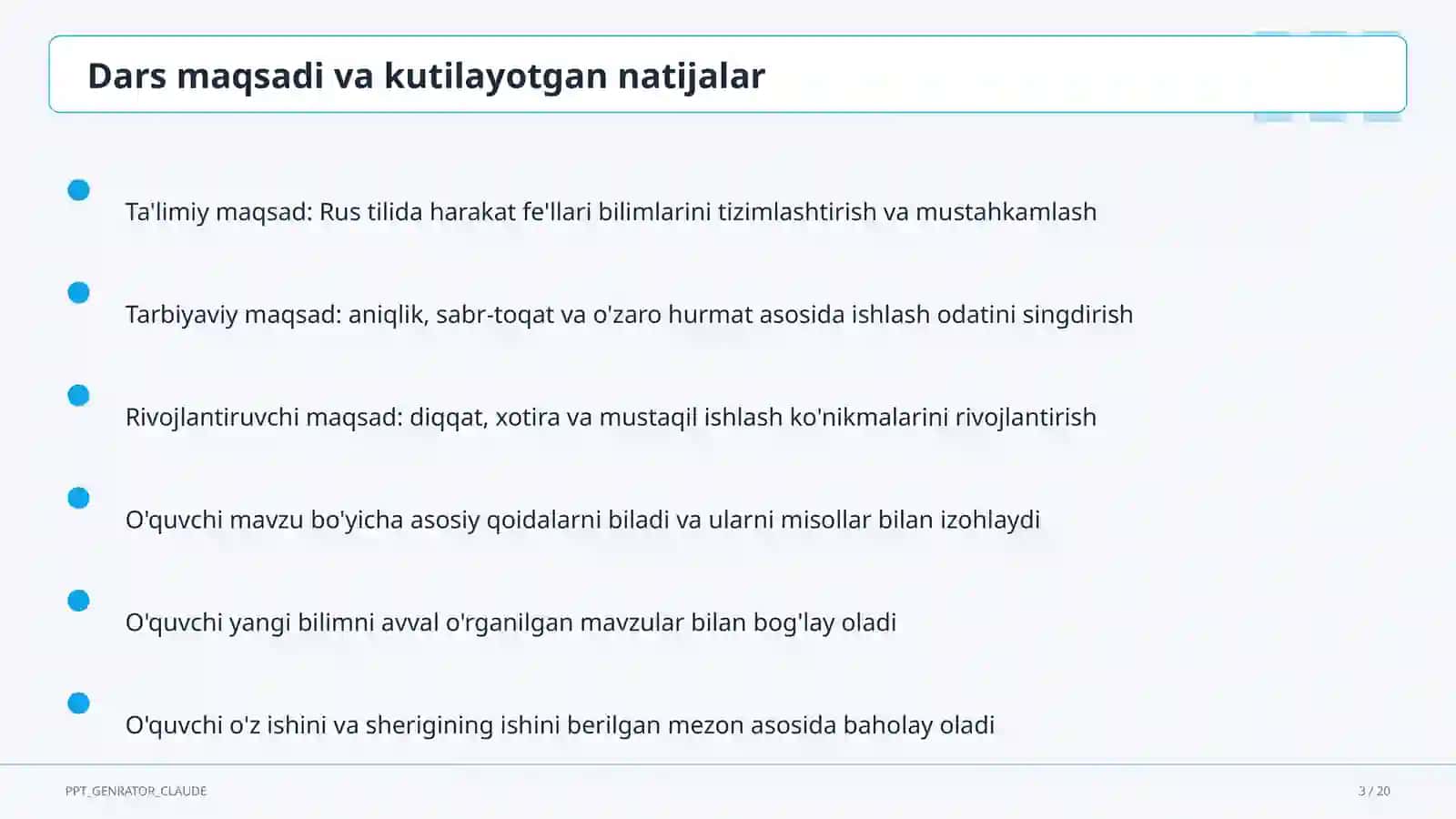 Dars maqsadi va kutilayotgan natijalar

Ta'limiy maqsad: Rus tilida harakat fe'llari bilimlarini tizimlashtirish va mustahkamlash

Tarbiyaviy maqsad: aniqlik, sabr-toqat va o'zaro hurmat asosida ishlash odatini singdirish

Rivojlantiruvchi maqsad: diqqat, xotira va mustaqil ishlash ko'nikmalarini rivojlantirish

O'quvchi mavzu bo'yicha asosiy qoidalarni biladi va ularni misollar bilan izohlaydi

O'quvchi yangi bilimni avval o'rganilgan mavzular bilan bog'lay oladi

O'quvchi o'z ishini va sherigining ishini berilgan mezon asosida baholay oladi

PPT_GENRATOR_CLAUDE

3 / 20